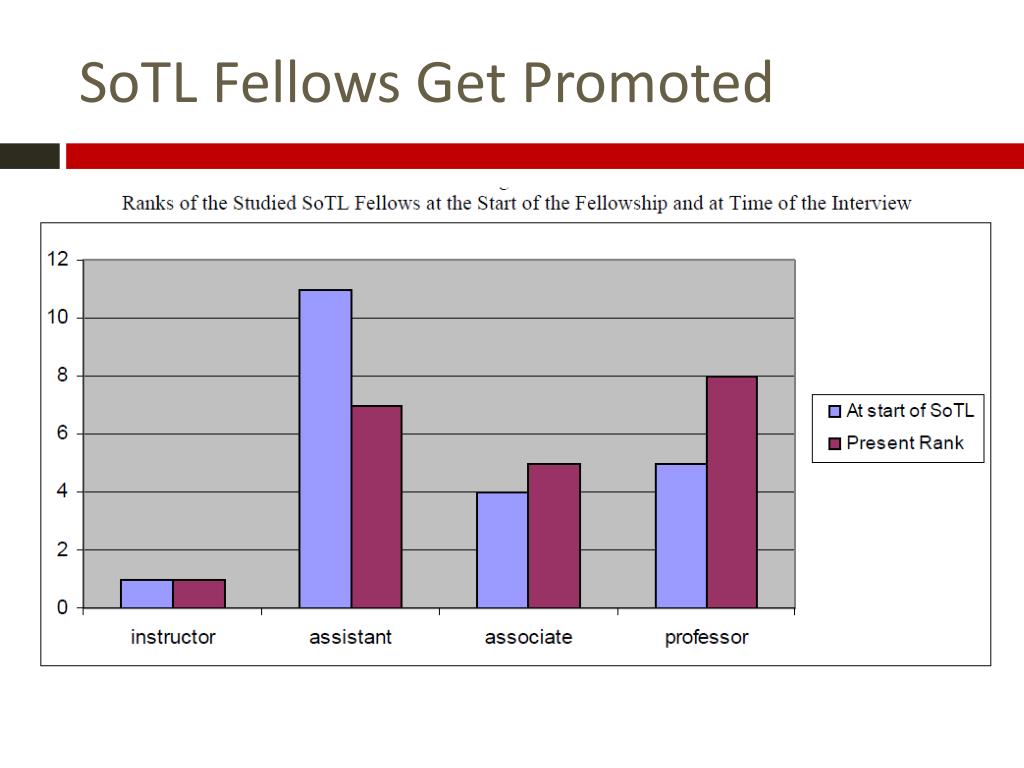 SoTL Fellows Get Promoted

Ranks of the Studied SoTL Fellows at the Start of the Fellowship and at Time of the Interview

12
10
8
6
4
2
0

instructor
assistant
associate
professor

At start of SoTL
Present Rank